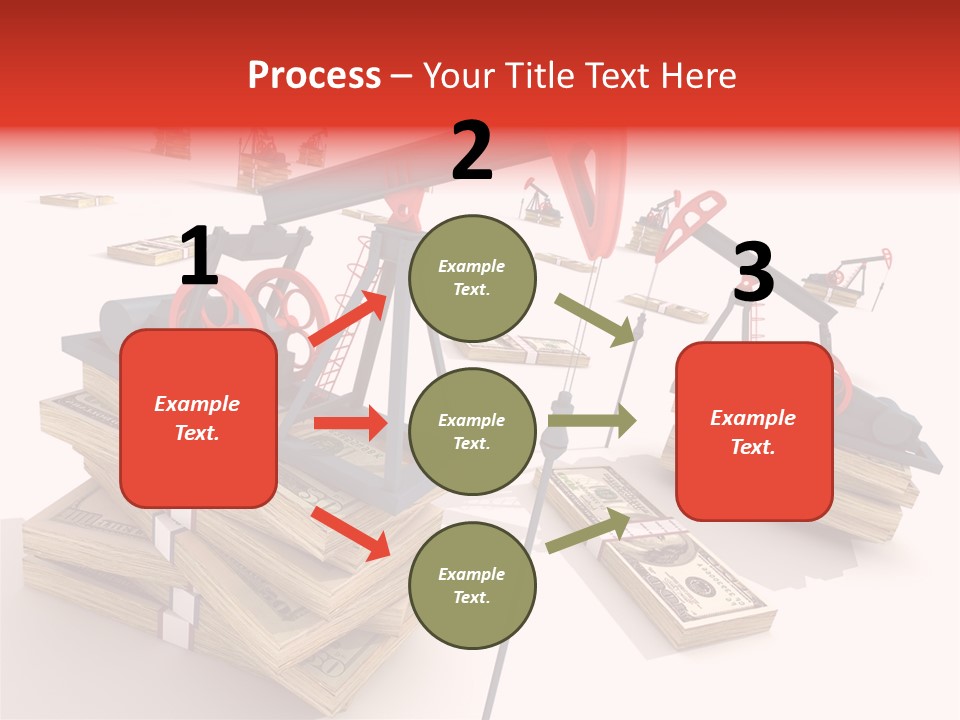 Process – Your Title Text Here

1

Example Text.

2

Example Text.

Example Text.

Example Text.

3

Example Text.